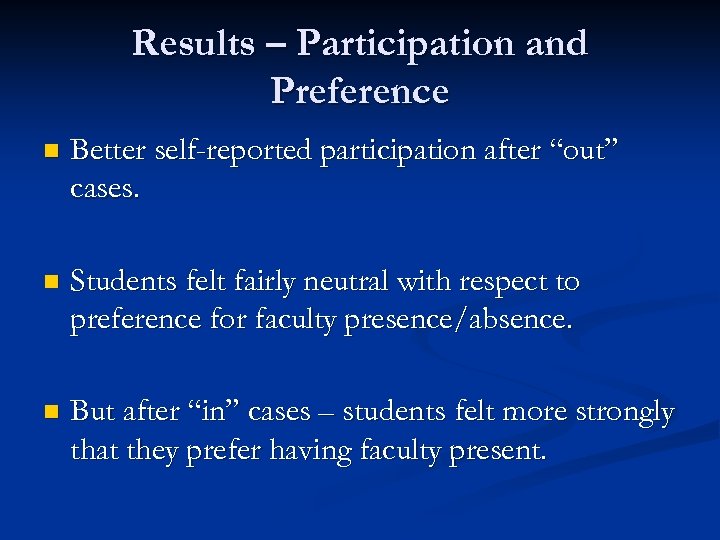 Results – Participation and Preference

Better self-reported participation after “out” cases.

Students felt fairly neutral with respect to preference for faculty presence/absence.

But after “in” cases – students felt more strongly that they prefer having faculty present.